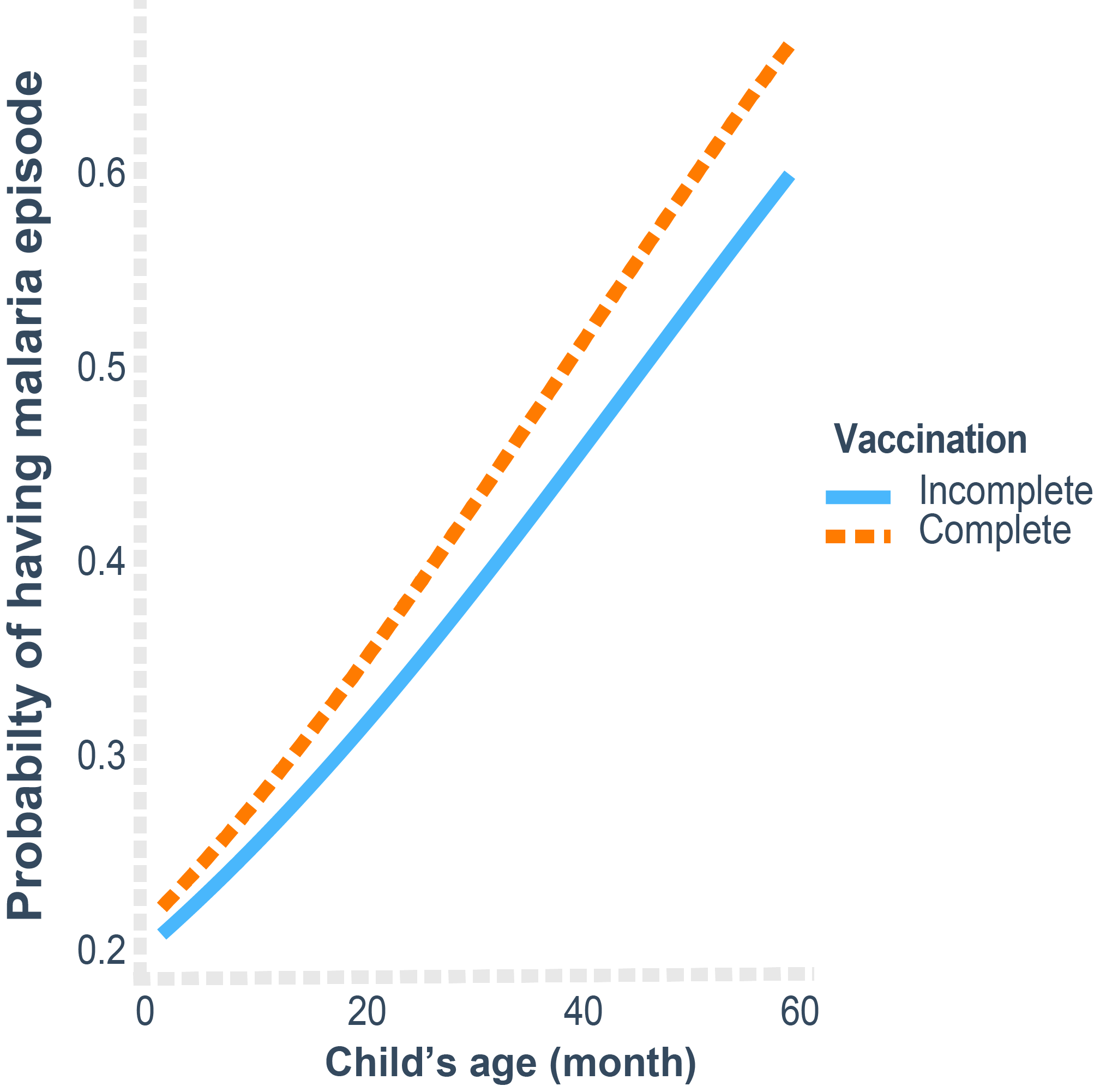 Probabilty of having malaria episode

0.6
0.5
0.4
0.3
0.2

0
20
40
60

Child’s age (month)

Vaccination
Incomplete
Complete